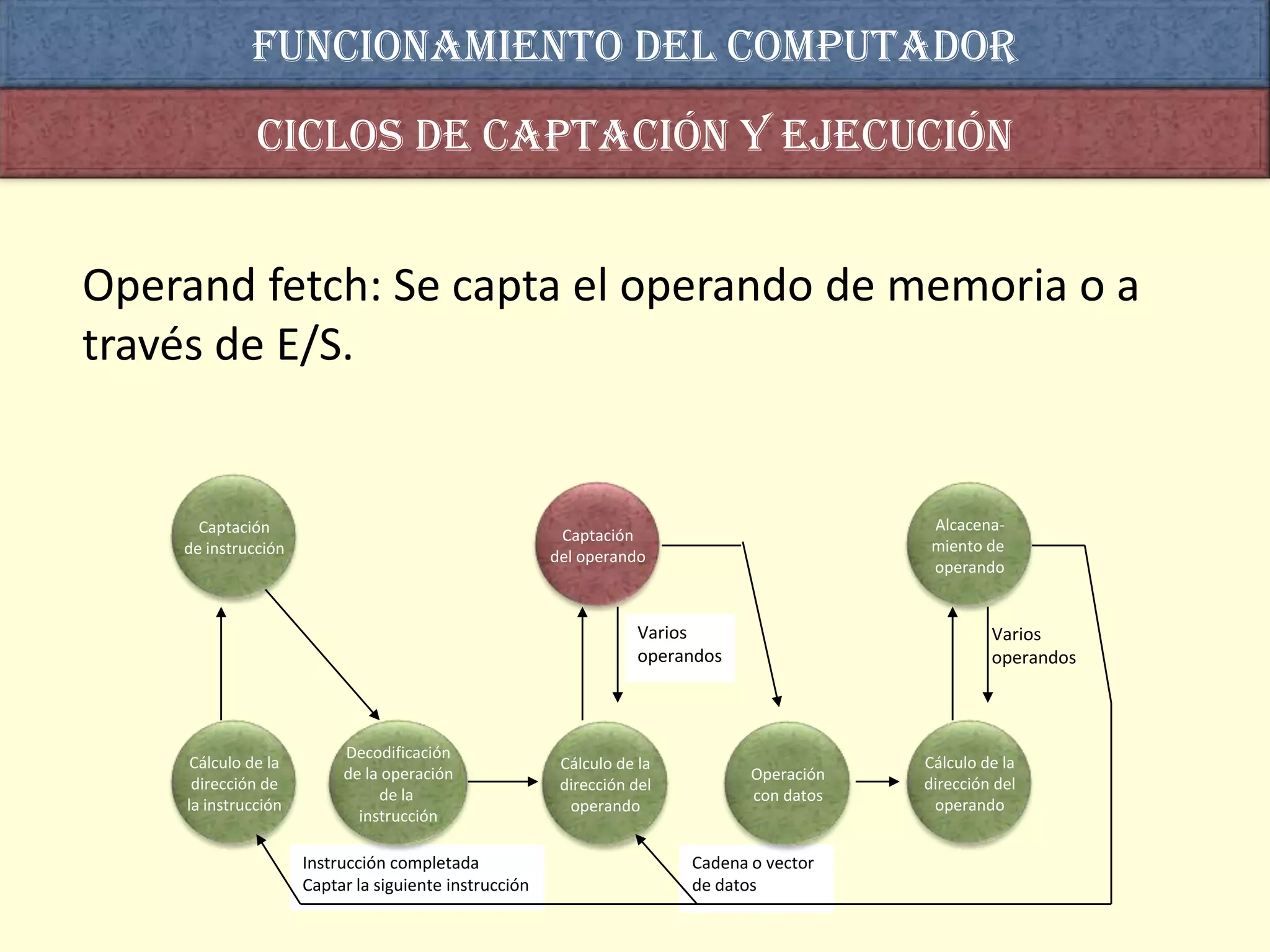 FUNCIONAMIENTO DEL COMPUTADOR

CICLOS DE CAPTACIÓN Y EJECUCIÓN

Operand fetch: Se capta el operando de memoria o a través de E/S.

Captación de instrucción

Captación del operando

Alcacena-miento de operando

Varios operandos

Varios operandos

Cálculo de la dirección de la instrucción

Decodificación de la operación de la instrucción

Cálculo de la dirección del operando

Operación con datos

Cálculo de la dirección del operando

Instrucción completada
Captar la siguiente instrucción

Cadena o vector de datos